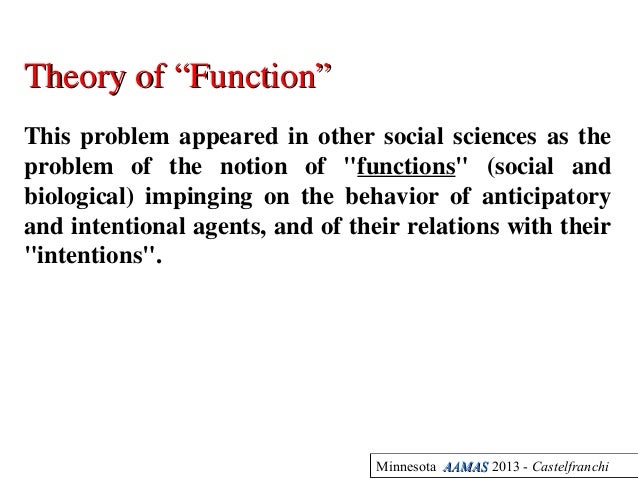 Theory of “Function”

This problem appeared in other social sciences as the problem of the notion of "functions" (social and biological) impinging on the behavior of anticipatory and intentional agents, and of their relations with their "intentions".

Minnesota AAMAS 2013 - Castelfranchi